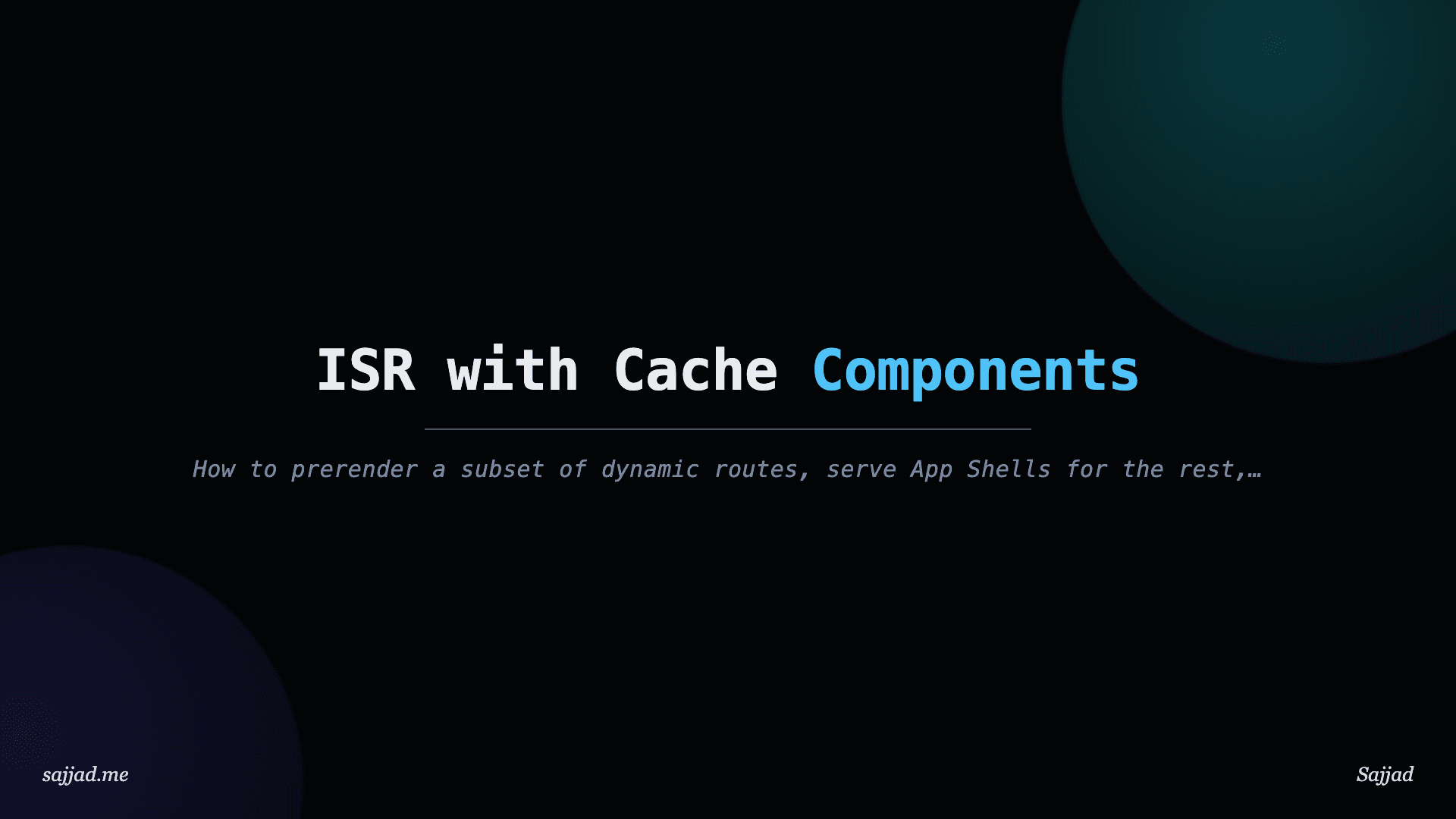 ISR with Cache Components

How to prerender a subset of dynamic routes, serve App Shells for the rest,…

sajjad.me

Sajjad